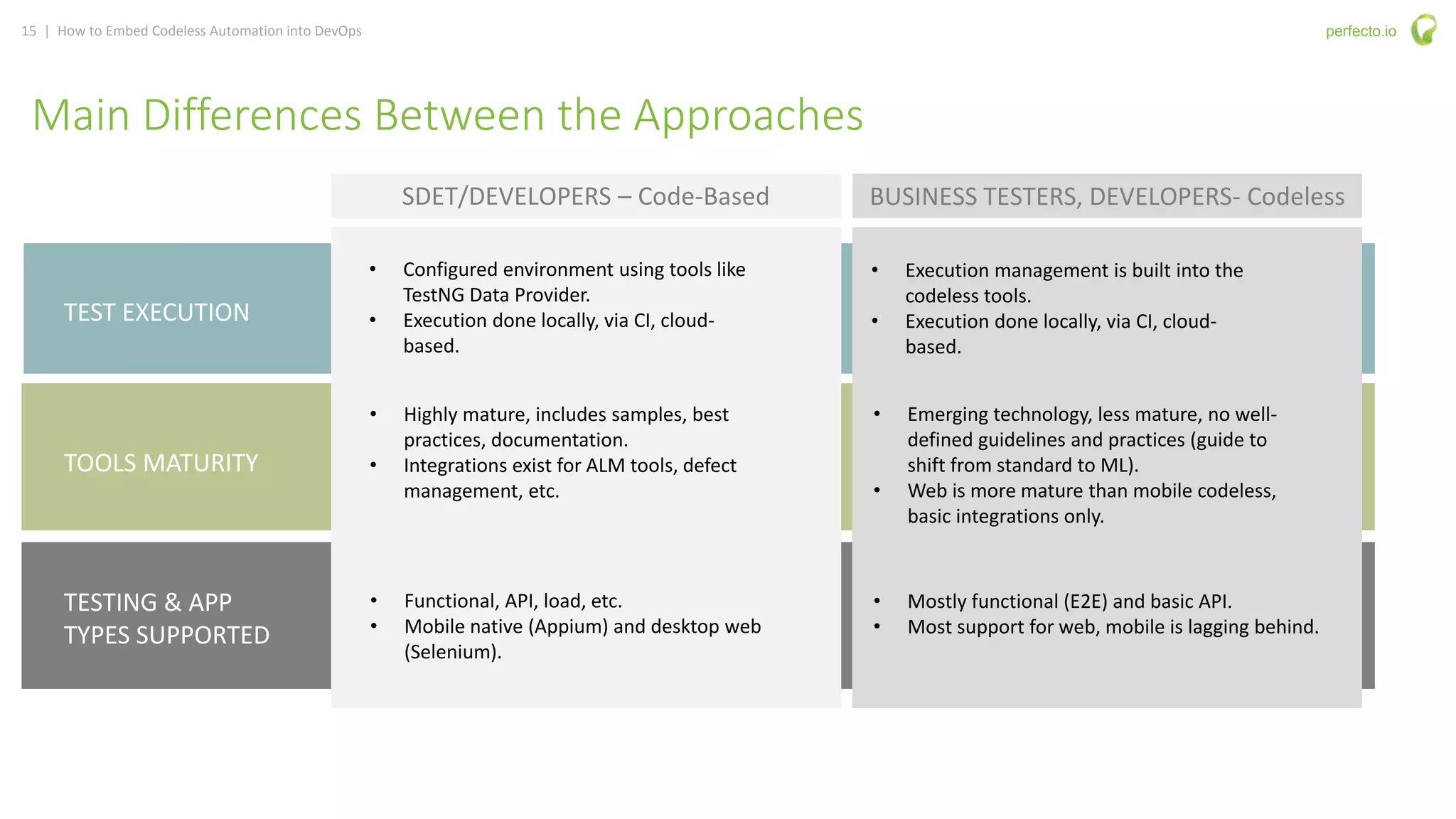 15 | How to Embed Codeless Automation into DevOps

perfecto.io

Main Differences Between the Approaches

| | SDET/DEVELOPERS – Code-Based | BUSINESS TESTERS, DEVELOPERS- Codeless |
|---|---|---|
| TEST EXECUTION | • Configured environment using tools like TestNG Data Provider. • Execution done locally, via CI, cloud-based. | • Execution management is built into the codeless tools. • Execution done locally, via CI, cloud-based. |
| TOOLS MATURITY | • Highly mature, includes samples, best practices, documentation. • Integrations exist for ALM tools, defect management, etc. | • Emerging technology, less mature, no well-defined guidelines and practices (guide to shift from standard to ML). • Web is more mature than mobile codeless, basic integrations only. |
| TESTING & APP TYPES SUPPORTED | • Functional, API, load, etc. • Mobile native (Appium) and desktop web (Selenium). | • Mostly functional (E2E) and basic API. • Most support for web, mobile is lagging behind. |